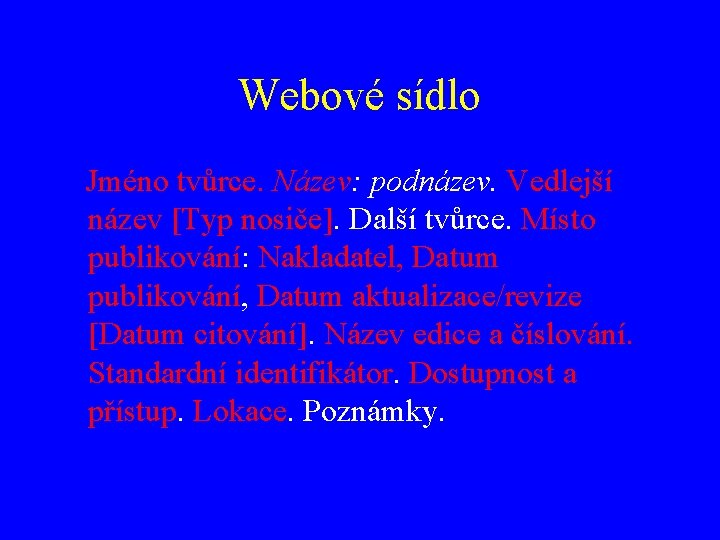 Webové sídlo

Jméno tvůrce. Název: podnázev. Vedlejší název [Typ nosiče]. Další tvůrce. Místo publikování: Nakladatel, Datum publikování, Datum aktualizace/revize [Datum citování]. Název edice a číslování. Standardní identifikátor. Dostupnost a přístup. Lokace. Poznámky.